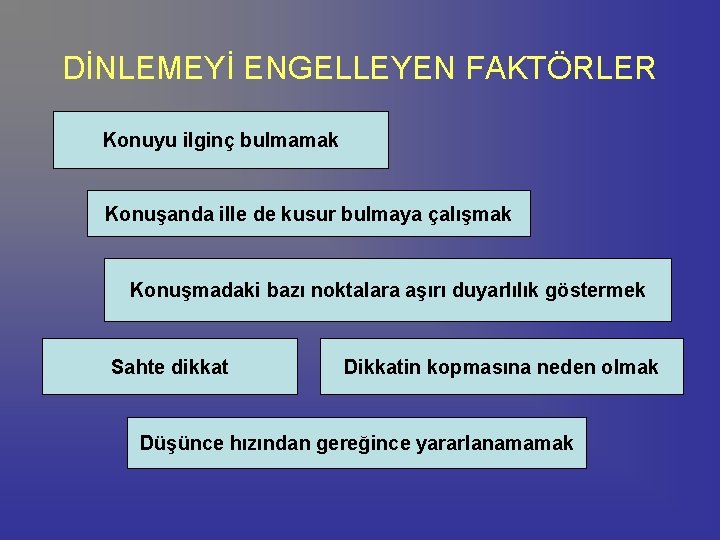 DİNLEMEYİ ENGELLEYEN FAKTÖRLER

Konuyu ilginç bulmamak

Konuşanda ille de kusur bulmaya çalışmak

Konuşmadaki bazı noktalara aşırı duyarlılık göstermek

Sahte dikkat

Dikkatin kopmasına neden olmak

Düşünce hızından gereğince yararlanamamak